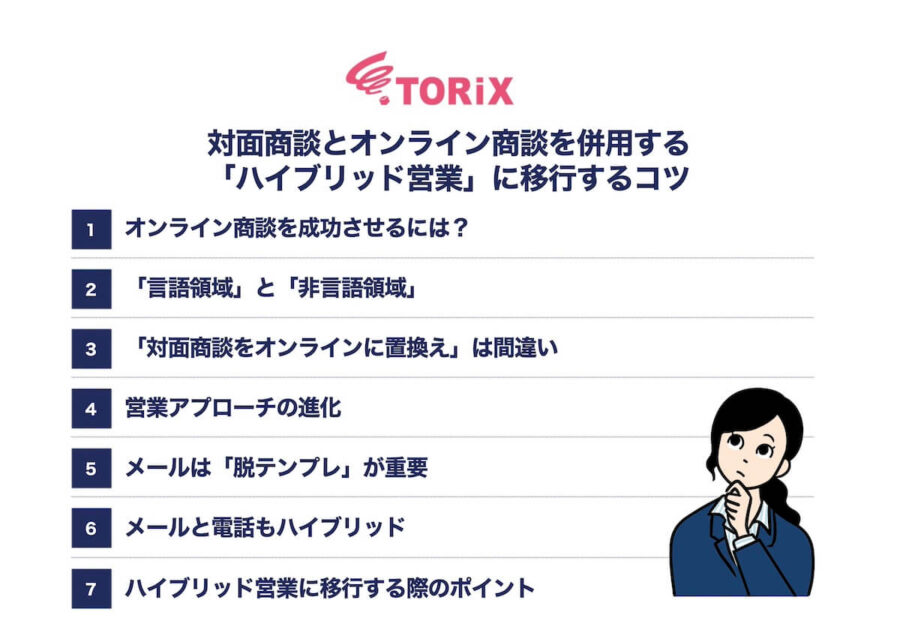 TORiX

対面商談とオンライン商談を併用する「ハイブリッド営業」に移行するコツ

1 オンライン商談を成功させるには？

2 「言語領域」と「非言語領域」

3 「対面商談をオンラインに置換え」は間違い

4 営業アプローチの進化

5 メールは「脱テンプレ」が重要

6 メールと電話もハイブリッド

7 ハイブリッド営業に移行する際のポイント